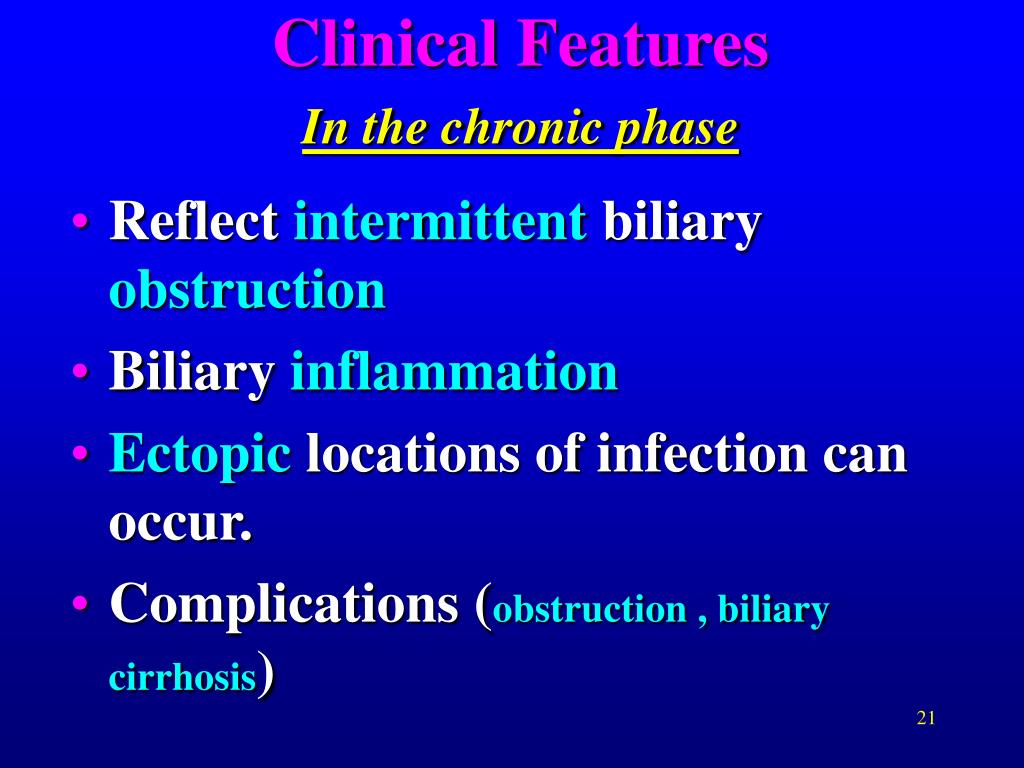 Clinical Features

In the chronic phase

• Reflect intermittent biliary obstruction
• Biliary inflammation
• Ectopic locations of infection can occur.
• Complications (obstruction , biliary cirrhosis)

21